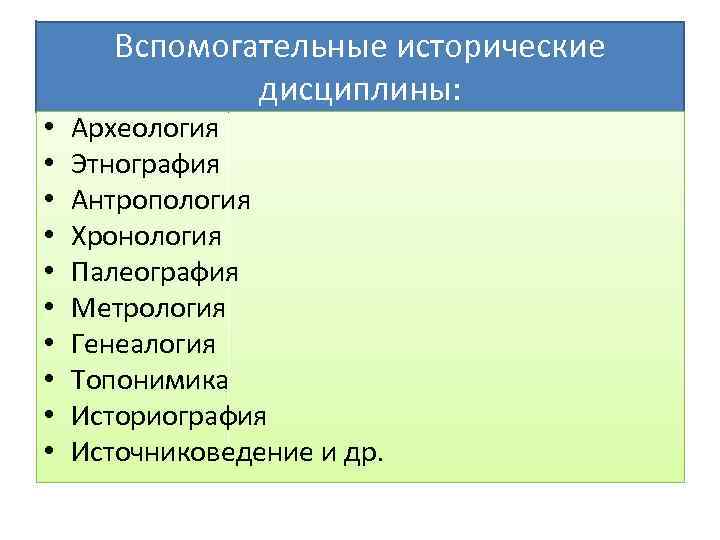 Вспомогательные исторические дисциплины:

• Археология
• Этнография
• Антропология
• Хронология
• Палеография
• Метрология
• Генеалогия
• Топонимика
• Историография
• Источниковедение и др.